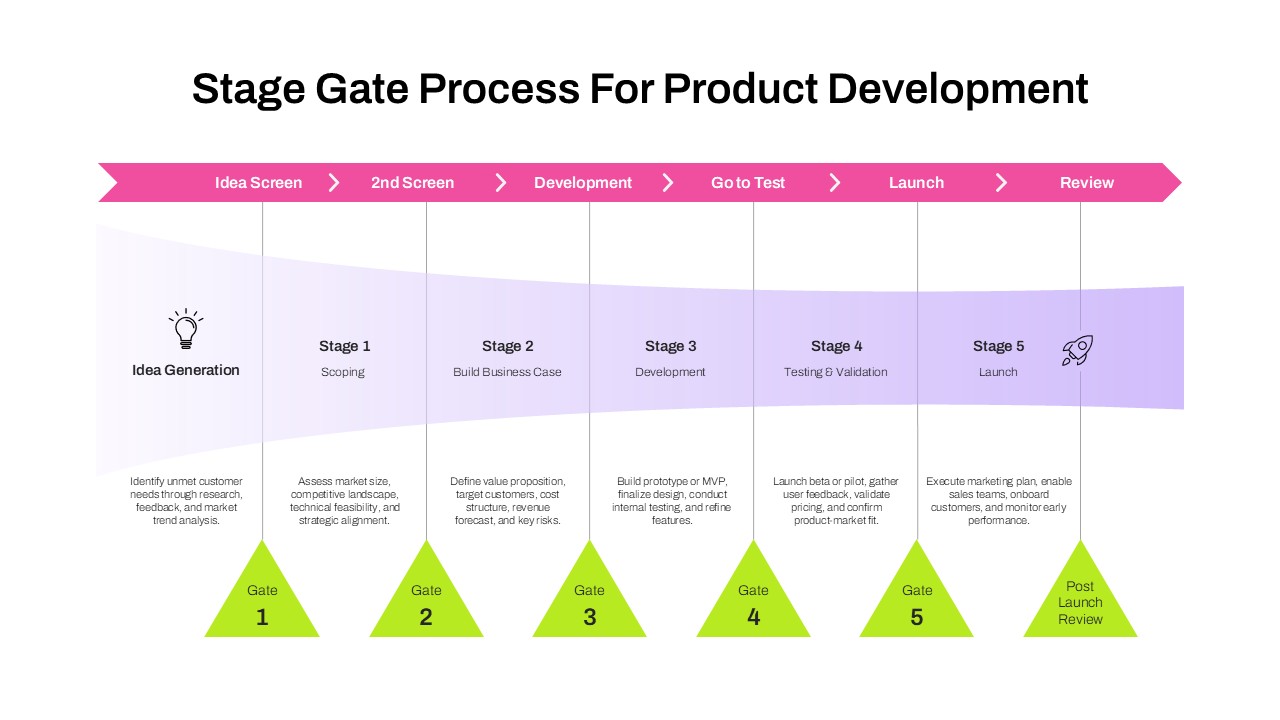 Stage Gate Process For Product Development

Idea Screen
2nd Screen
Development
Go to Test
Launch
Review

Idea Generation

Stage 1
Scoping

Stage 2
Build Business Case

Stage 3
Development

Stage 4
Testing & Validation

Stage 5
Launch

Identify unmet customer needs through research, feedback, and market trend analysis.

Assess market size, competitive landscape, technical feasibility, and strategic alignment.

Define value proposition, target customers, cost structure, revenue forecast, and key risks.

Build prototype or MVP, finalize design, conduct internal testing, and refine features.

Launch beta or pilot, gather user feedback, validate pricing, and confirm product-market fit.

Execute marketing plan, enable sales teams, onboard customers, and monitor early performance.

Gate
1

Gate
2

Gate
3

Gate
4

Gate
5

Post
Launch
Review